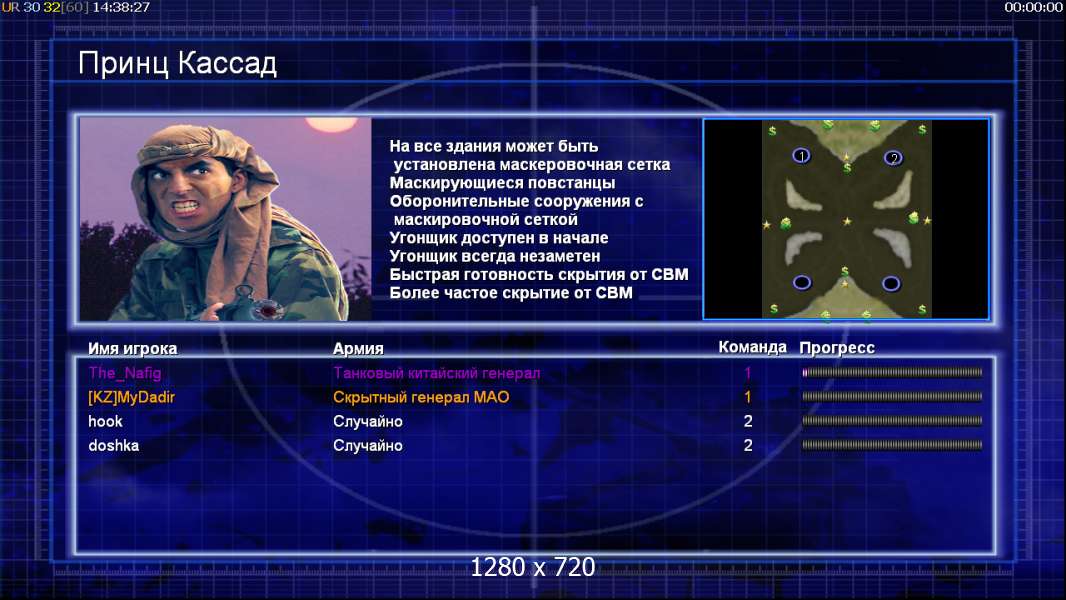 UR 30 32[60] 14:38:27

00:00:00

Принц Кассад

На все здания может быть установлена маскеровочная сетка
Маскирующиеся повстанцы
Оборонительные сооружения с маскировочной сеткой
Угонщик доступен в начале
Угонщик всегда незаметен
Быстрая готовность скрытия от СВМ
Более частое скрытие от СВМ

1
2

| Имя игрока | Армия | Команда | Прогресс |
|---|---|---|---|
| The_Nafig | Танковый китайский генерал | 1 | |
| [KZ]MyDadir | Скрытный генерал МАО | 1 | |
| hook | Случайно | 2 | |
| doshka | Случайно | 2 | |

1280 x 720